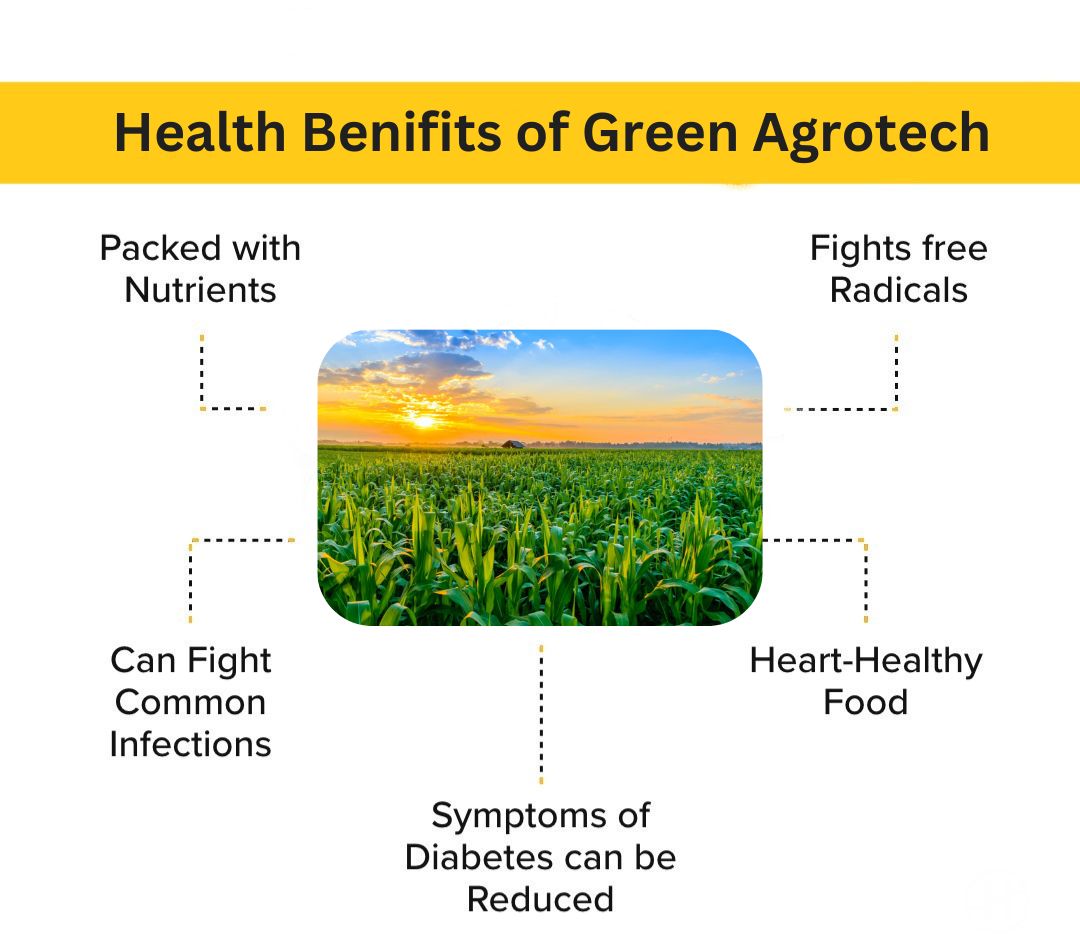 Health Benifits of Green Agrotech

Packed with Nutrients

Fights free Radicals

Can Fight Common Infections

Heart-Healthy Food

Symptoms of Diabetes can be Reduced